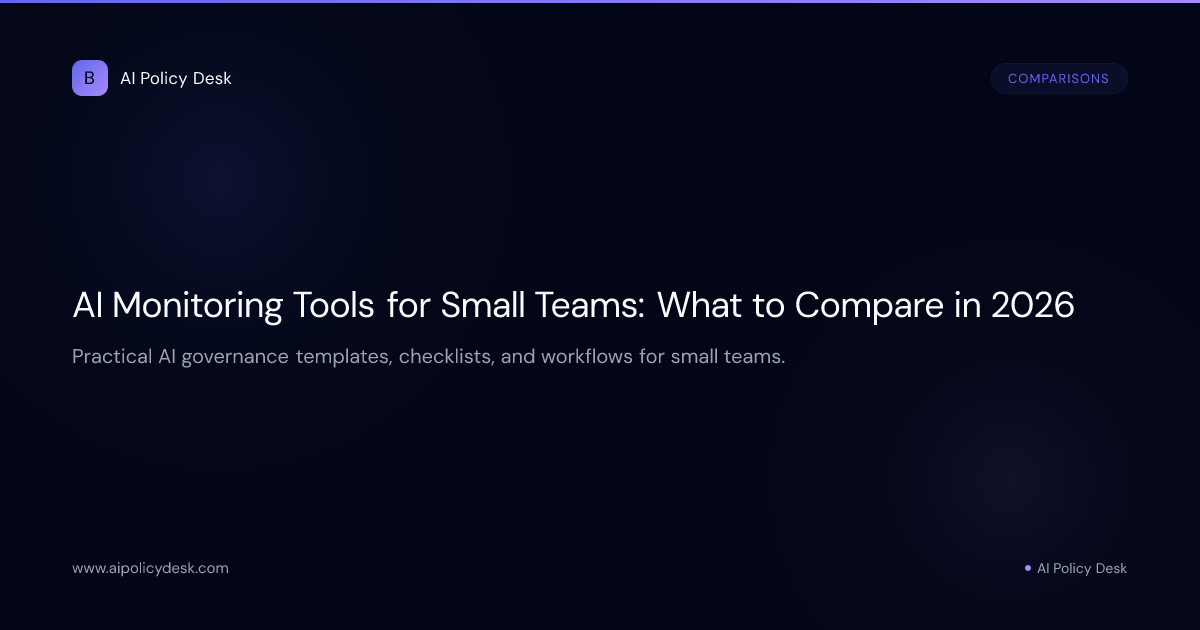 B AI Policy Desk

COMPARISONS

AI Monitoring Tools for Small Teams: What to Compare in 2026

Practical AI governance templates, checklists, and workflows for small teams.

www.aipolicydesk.com

AI Policy Desk